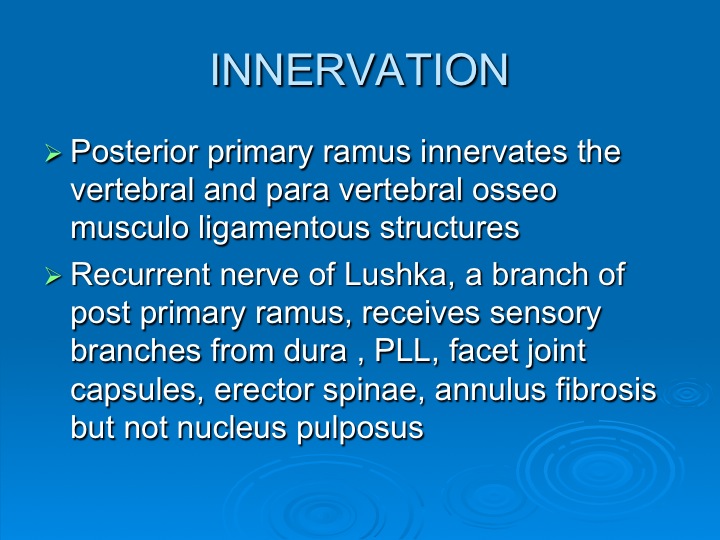 INNERVATION

➢ Posterior primary ramus innervates the vertebral and para vertebral osseo musculo ligamentous structures

➢ Recurrent nerve of Lushka, a branch of post primary ramus, receives sensory branches from dura , PLL, facet joint capsules, erector spinae, annulus fibrosis but not nucleus pulposus